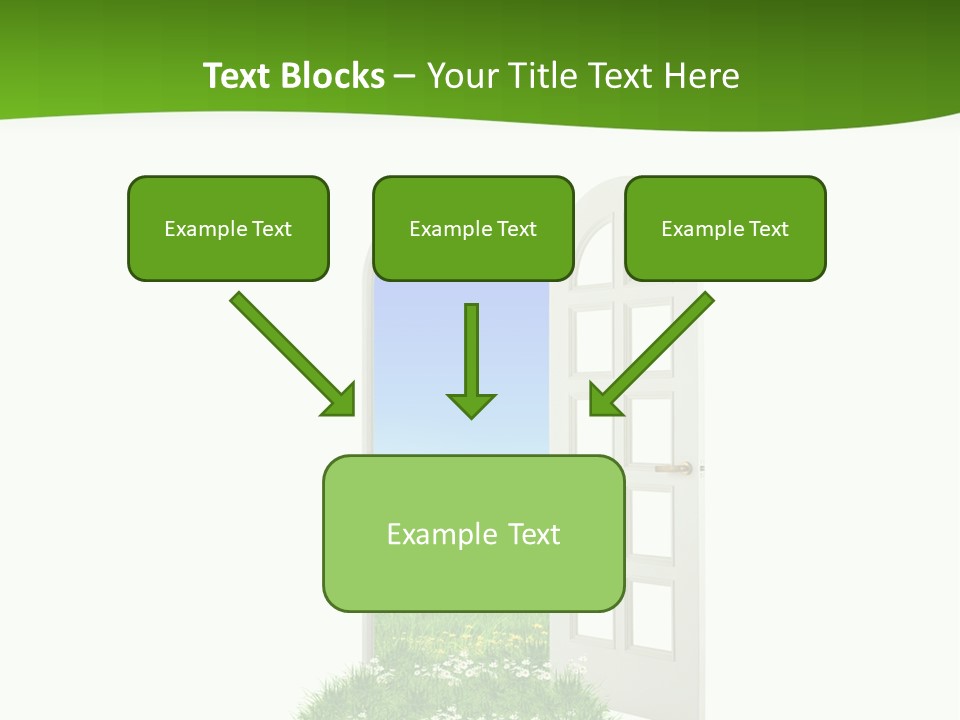 Text Blocks – Your Title Text Here

Example Text

Example Text

Example Text

Example Text